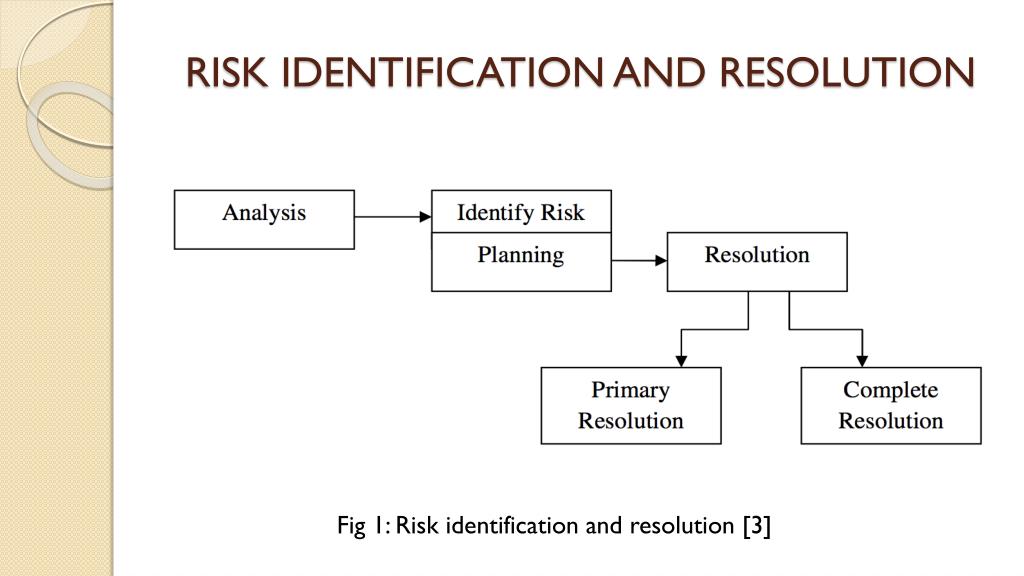 RISK IDENTIFICATION AND RESOLUTION

Analysis

Identify Risk

Planning

Resolution

Primary Resolution

Complete Resolution

Fig 1: Risk identification and resolution [3]